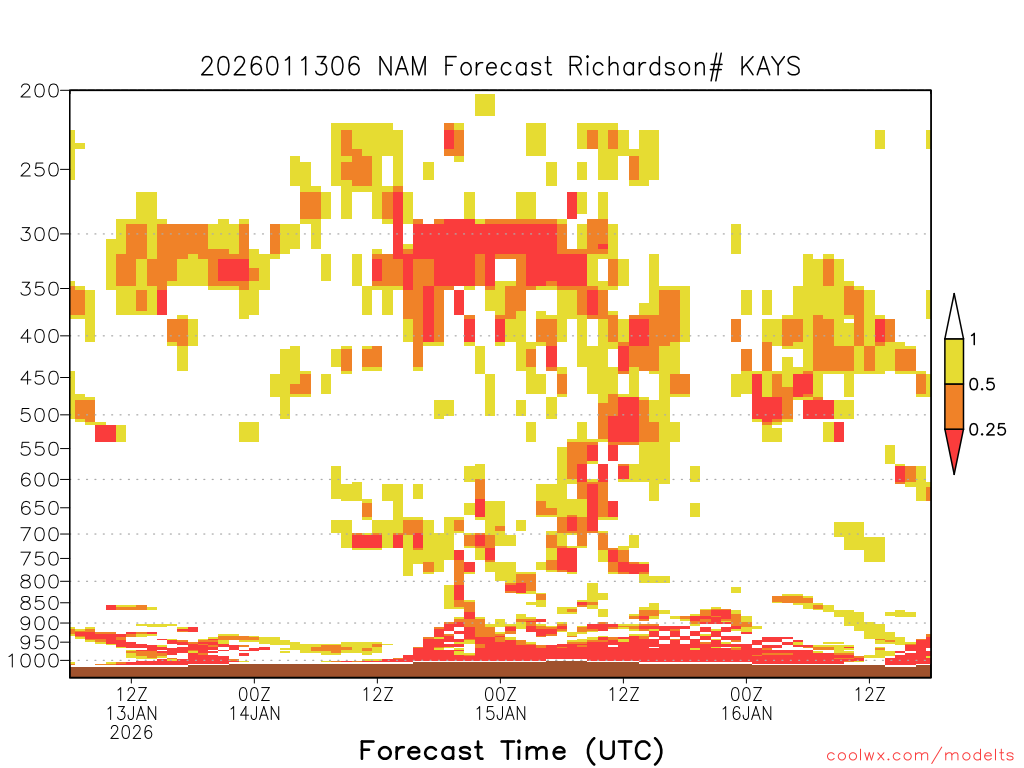 2026011306 NAM Forecast Richardson# KAYS

200
250
300
350
400
450
500
550
600
650
700
750
800
850
900
950
1000

1
0.5
0.25

12Z
13JAN
2026
00Z
14JAN
12Z
00Z
15JAN
12Z
00Z
16JAN
12Z

Forecast Time (UTC)

coolwx.com/modelts